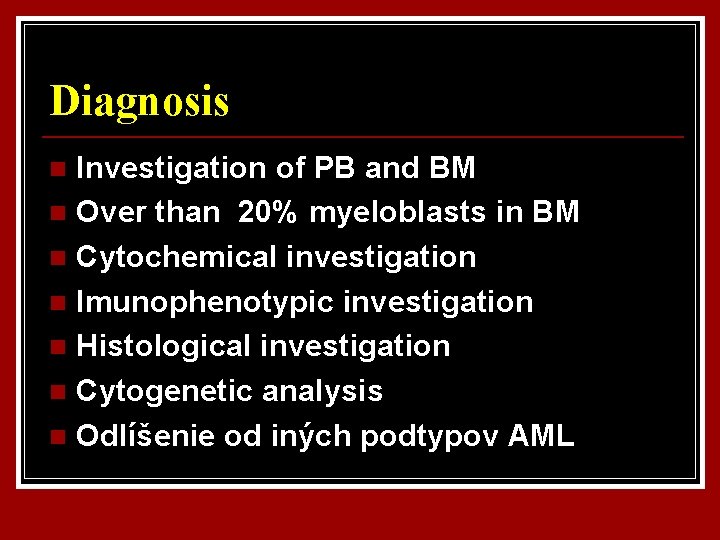 Diagnosis

- Investigation of PB and BM
- Over than 20% myeloblasts in BM
- Cytochemical investigation
- Imunophenotypic investigation
- Histological investigation
- Cytogenetic analysis
- Odlíšenie od iných podtypov AML